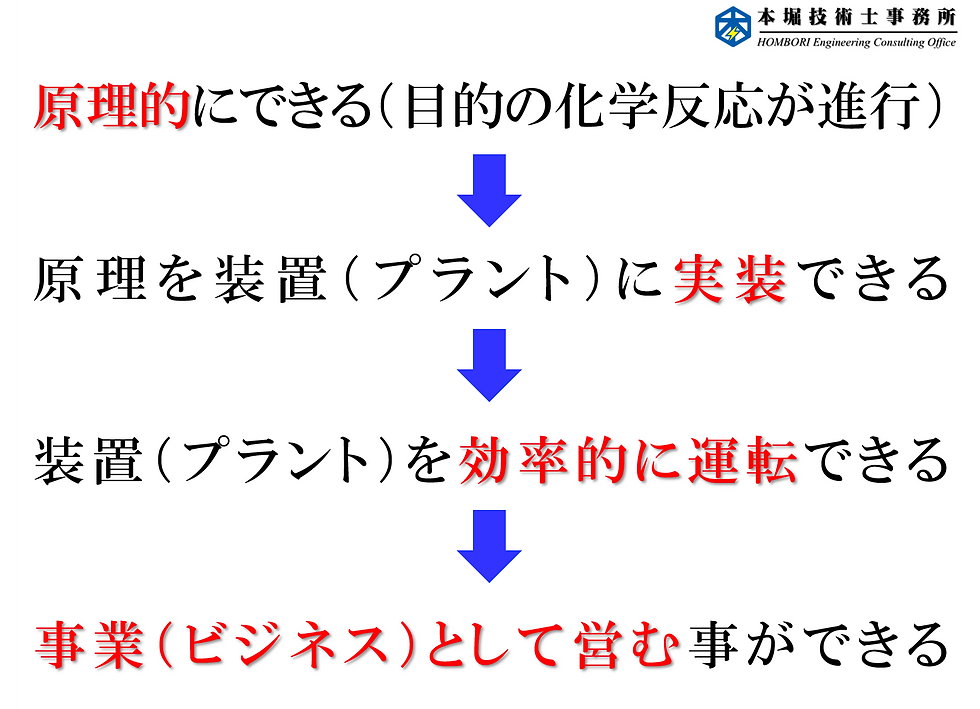 本堀技術士事務所
HOMBORI Engineering Consulting Office

原理的にできる（目的の化学反応が進行）

原理を装置（プラント）に実装できる

装置（プラント）を効率的に運転できる

事業（ビジネス）として営む事ができる